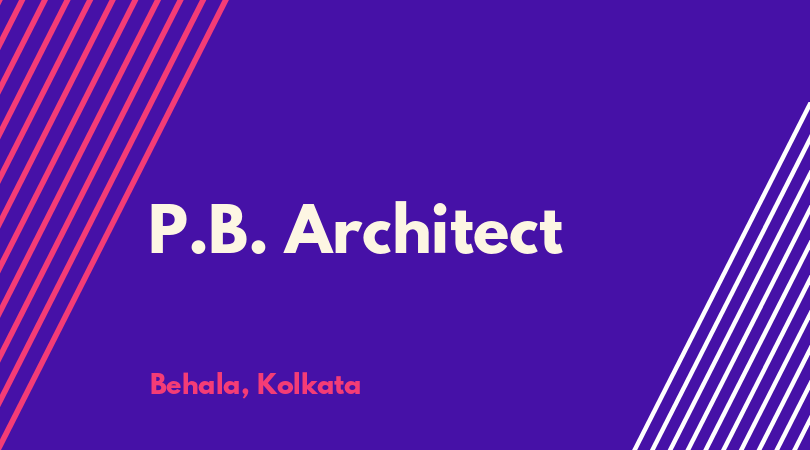 P.B. Architect

Behala, Kolkata